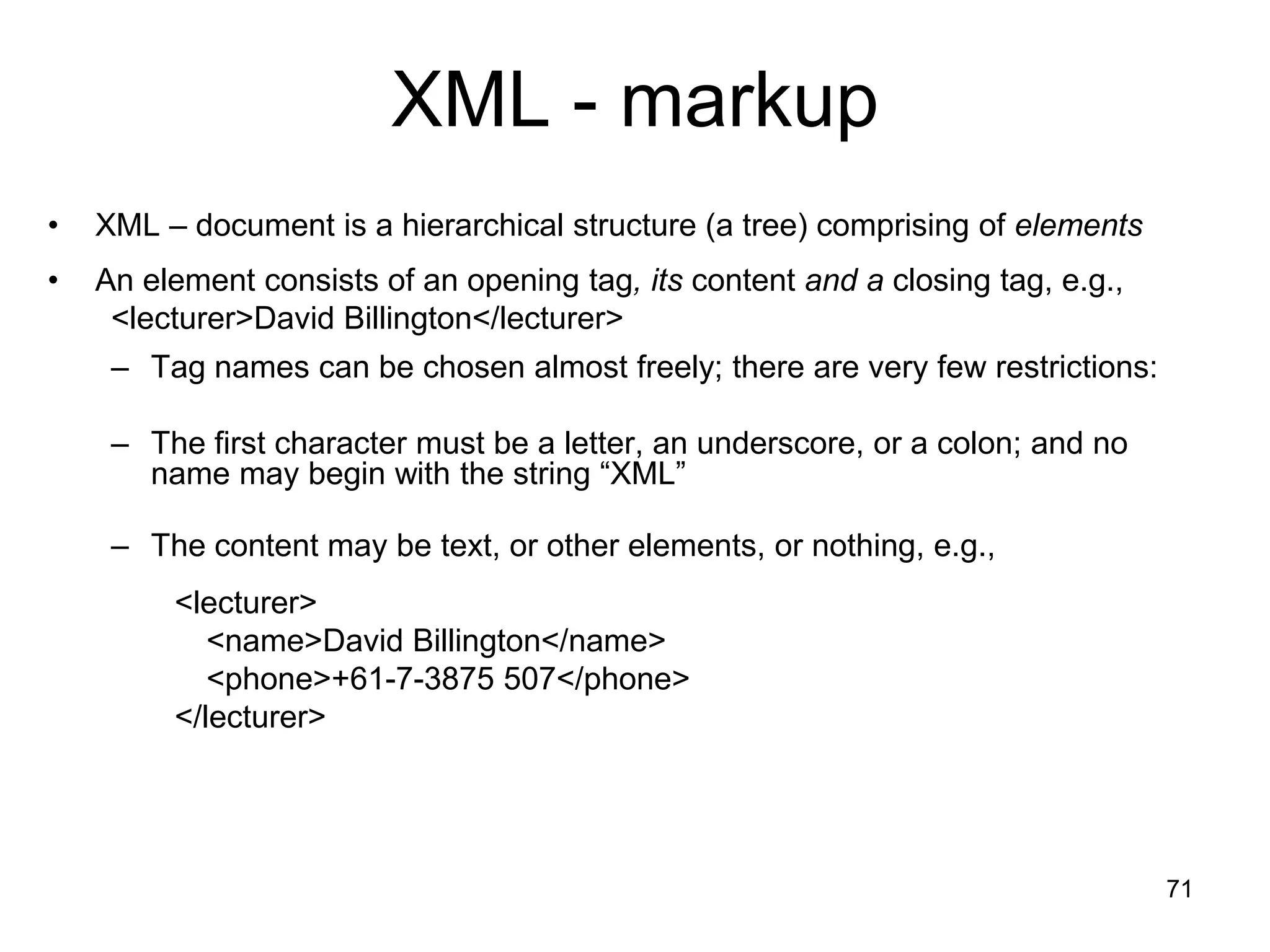 XML - markup

• XML – document is a hierarchical structure (a tree) comprising of elements

• An element consists of an opening tag, its content and a closing tag, e.g., <lecturer>David Billington</lecturer>

– Tag names can be chosen almost freely; there are very few restrictions:

– The first character must be a letter, an underscore, or a colon; and no name may begin with the string “XML”

– The content may be text, or other elements, or nothing, e.g.,

<lecturer>
<name>David Billington</name>
<phone>+61-7-3875 507</phone>
</lecturer>

71